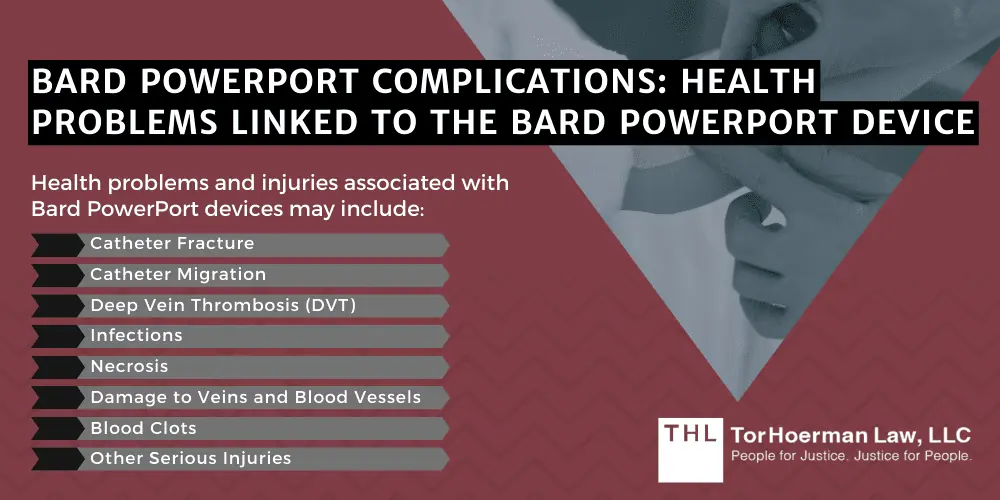 BARD POWERPORT COMPLICATIONS: HEALTH PROBLEMS LINKED TO THE BARD POWERPORT DEVICE

Health problems and injuries associated with Bard PowerPort devices may include:

Catheter Fracture
Catheter Migration
Deep Vein Thrombosis (DVT)
Infections
Necrosis
Damage to Veins and Blood Vessels
Blood Clots
Other Serious Injuries

THL
TorHoerman Law, LLC
People for Justice. Justice for People.